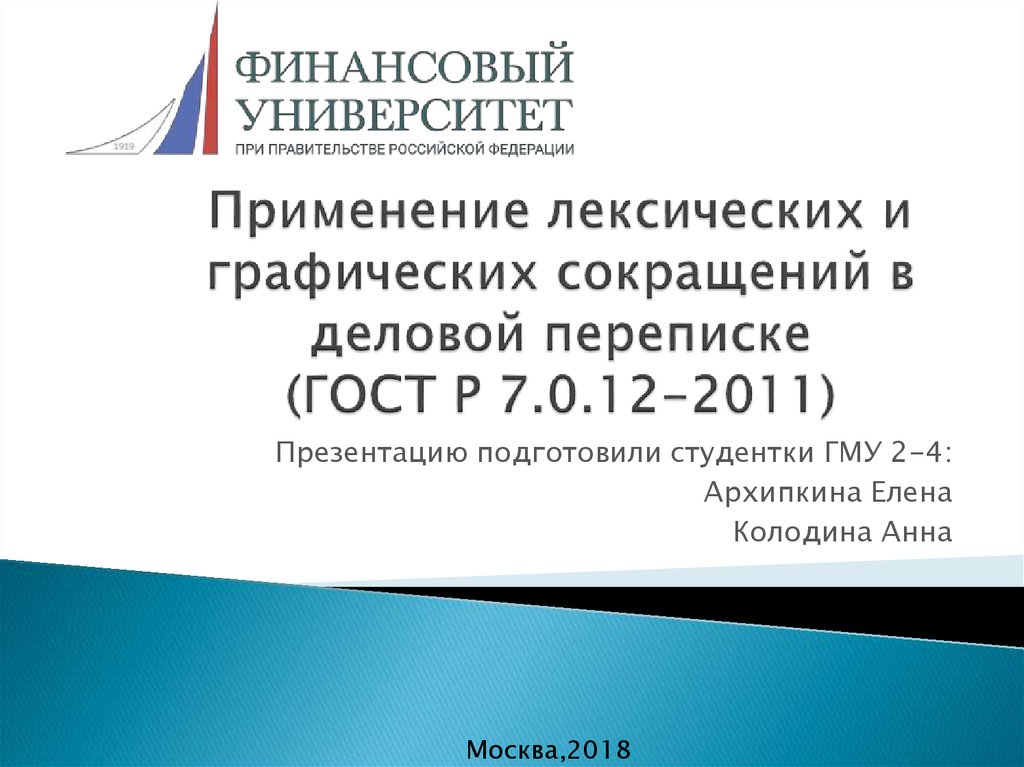 1919
ФИНАНСОВЫЙ УНИВЕРСИТЕТ
ПРИ ПРАВИТЕЛЬСТВЕ РОССИЙСКОЙ ФЕДЕРАЦИИ

Применение лексических и графических сокращений в деловой переписке (ГОСТ Р 7.0.12-2011)

Презентацию подготовили студентки ГМУ 2-4:
Архипкина Елена
Колодина Анна

Москва,2018